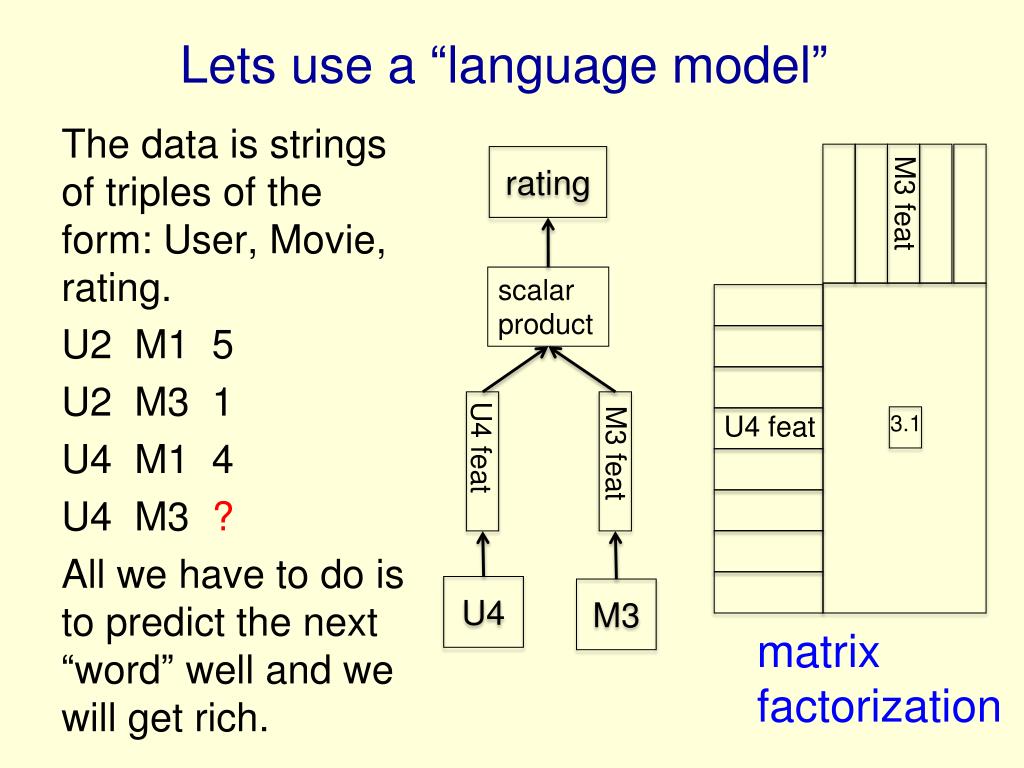 Lets use a “language model”

The data is strings of triples of the form: User, Movie, rating.

U2 M1 5

U2 M3 1

U4 M1 4

U4 M3 ?

All we have to do is to predict the next “word” well and we will get rich.

rating

scalar product

U4 feat

M3 feat

U4

M3

M3 feat

U4 feat

3.1

matrix factorization